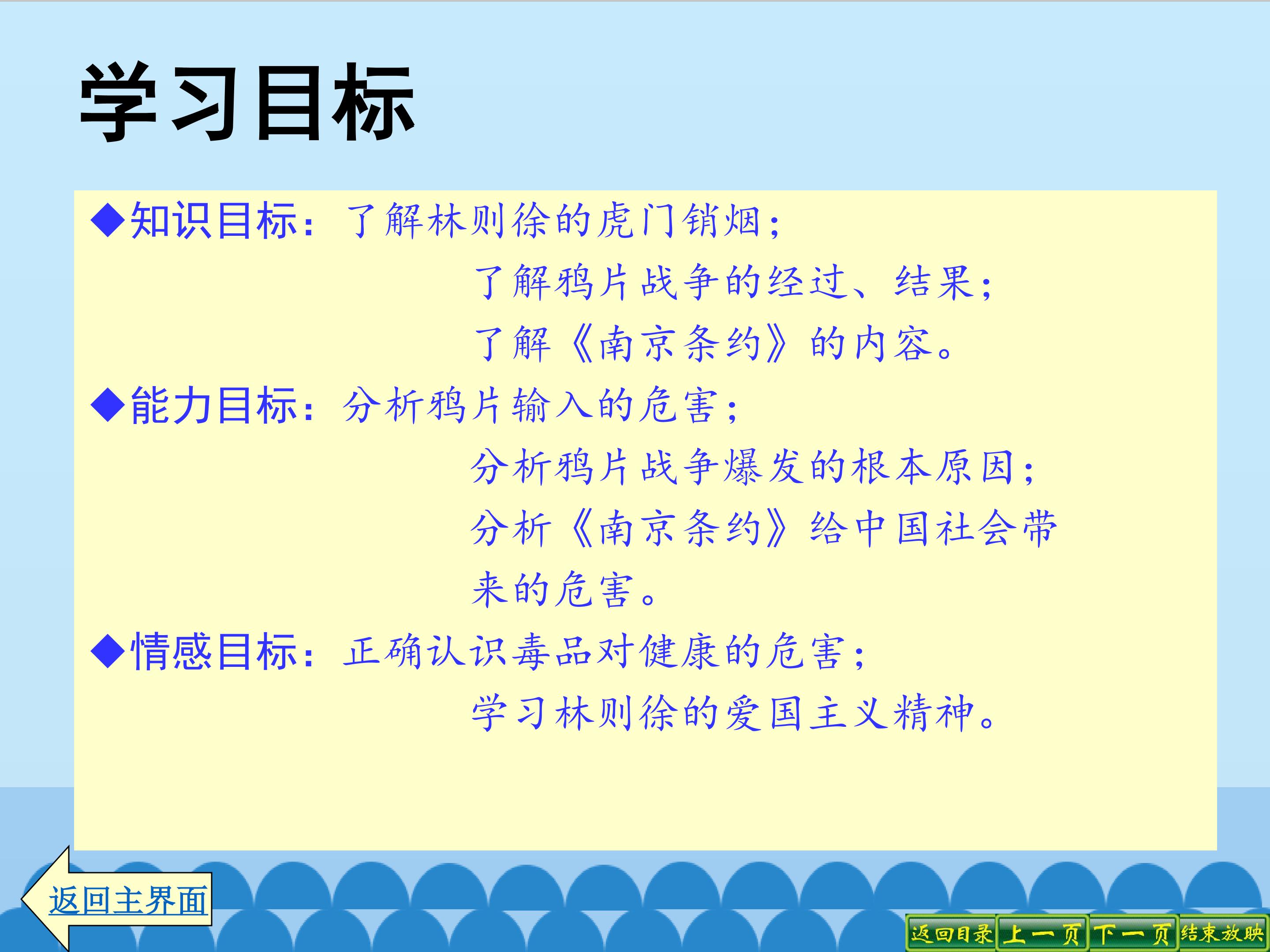 学习目标

◆知识目标：了解林则徐的虎门销烟；
了解鸦片战争的经过、结果；
了解《南京条约》的内容。

◆能力目标：分析鸦片输入的危害；
分析鸦片战争爆发的根本原因；
分析《南京条约》给中国社会带来的危害。

◆情感目标：正确认识毒品对健康的危害；
学习林则徐的爱国主义精神。

返回主界面

返回目录 上一页 下一页 结束放映